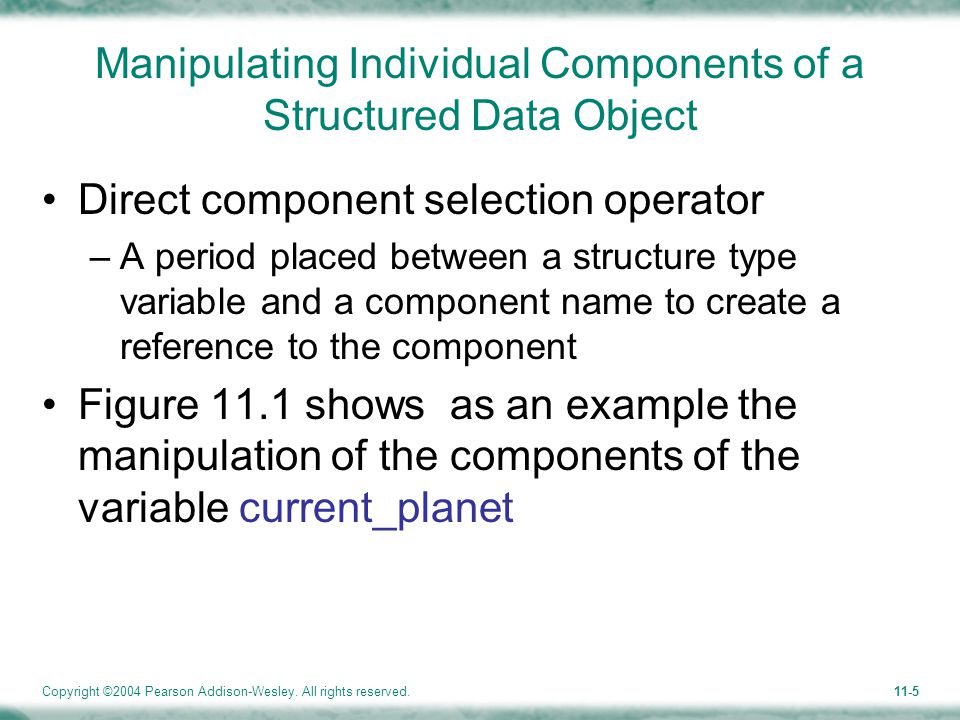 Manipulating Individual Components of a Structured Data Object

• Direct component selection operator
– A period placed between a structure type variable and a component name to create a reference to the component

• Figure 11.1 shows  as an example the manipulation of the components of the variable current_planet

Copyright ©2004 Pearson Addison-Wesley. All rights reserved.

11-5